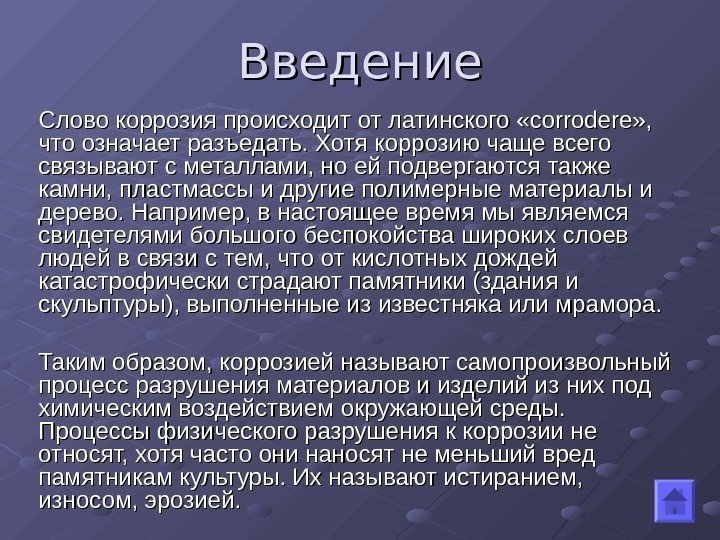 Введение

Слово коррозия происходит от латинского «corrodere», что означает разъедать. Хотя коррозию чаще всего связывают с металлами, но ей подвергаются также камни, пластмассы и другие полимерные материалы и дерево. Например, в настоящее время мы являемся свидетелями большого беспокойства широких слоев людей в связи с тем, что от кислотных дождей катастрофически страдают памятники (здания и скульптуры), выполненные из известняка или мрамора.

Таким образом, коррозией называют самопроизвольный процесс разрушения материалов и изделий из них под химическим воздействием окружающей среды. Процессы физического разрушения к коррозии не относят, хотя часто они наносят не меньший вред памятникам культуры. Их называют истиранием, износом, эрозией.